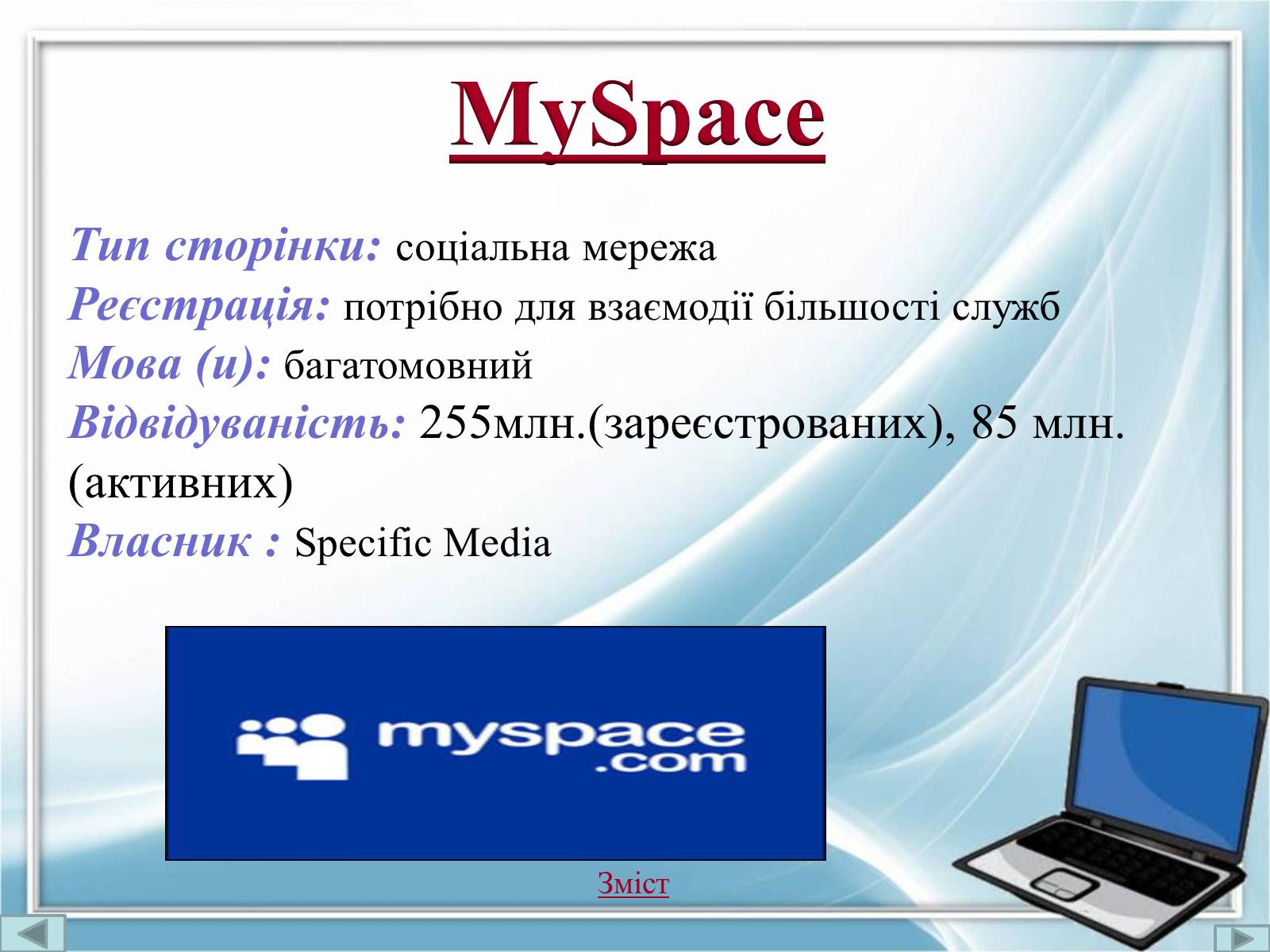 MySpace

Тип сторінки: соціальна мережа
Реєстрація: потрібно для взаємодії більшості служб
Мова (и): багатомовний
Відвідуваність: 255млн.(зареєстрованих), 85 млн. (активних)
Власник : Specific Media

myspace .com

Зміст